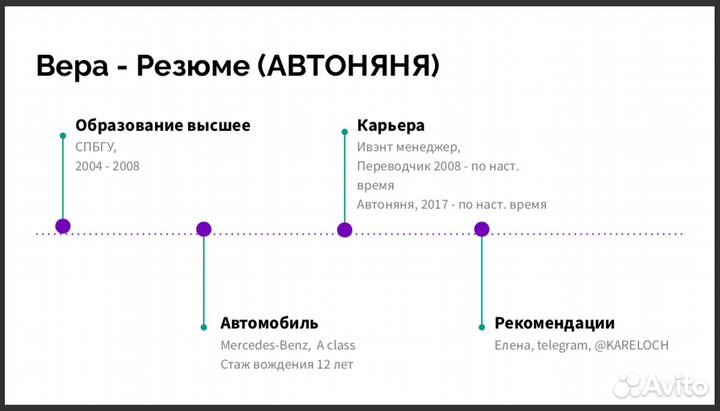 Вера - Резюме (АВТОНЯНЯ)

Образование высшее
СПБГУ,
2004 - 2008

Карьера
Ивэнт менеджер,
Переводчик 2008 - по наст. время
Автоняня, 2017 - по наст. время

Автомобиль
Mercedes-Benz, A class
Стаж вождения 12 лет

Рекомендации
Елена, telegram, @KARELOCH

Avito